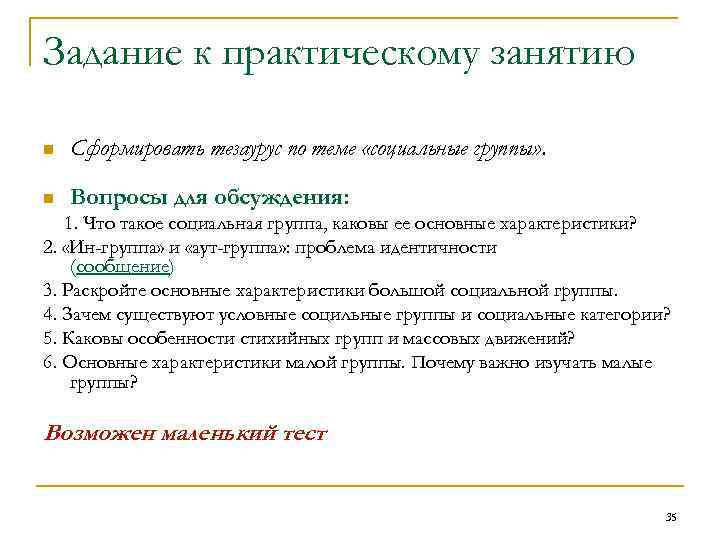 Задание к практическому занятию

Сформировать тезаурус по теме «социальные группы».

Вопросы для обсуждения:

1. Что такое социальная группа, каковы ее основные характеристики?
2. «Ин-группа» и «аут-группа»: проблема идентичности (сообщение)
3. Раскройте основные характеристики большой социальной группы.
4. Зачем существуют условные социльные группы и социальные категории?
5. Каковы особенности стихийных групп и массовых движений?
6. Основные характеристики малой группы. Почему важно изучать малые группы?

Возможен маленький тест

35